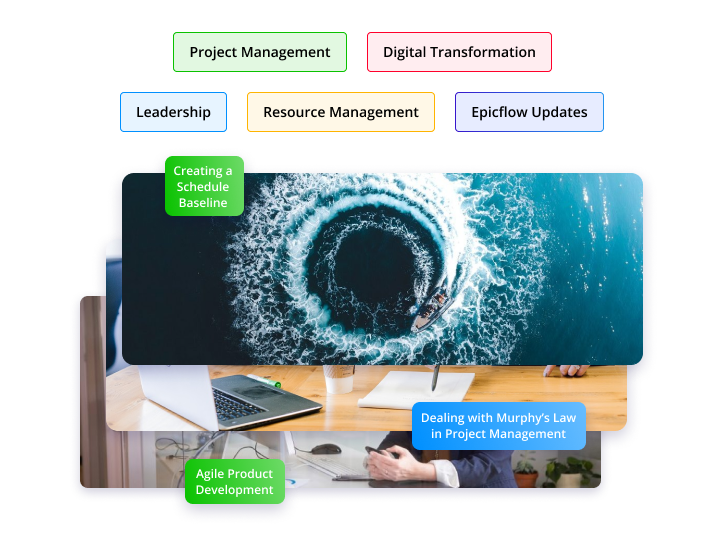 Project Management

Digital Transformation

Leadership

Resource Management

Epicflow Updates

Creating a Schedule Baseline

Dealing with Murphy's Law in Project Management

Agile Product Development